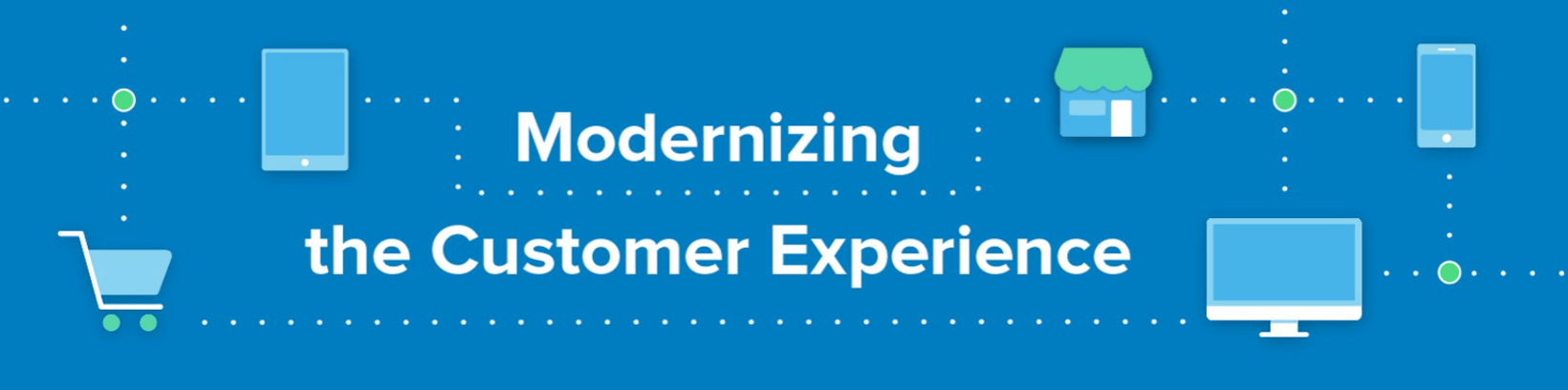 Modernizing
the Customer Experience